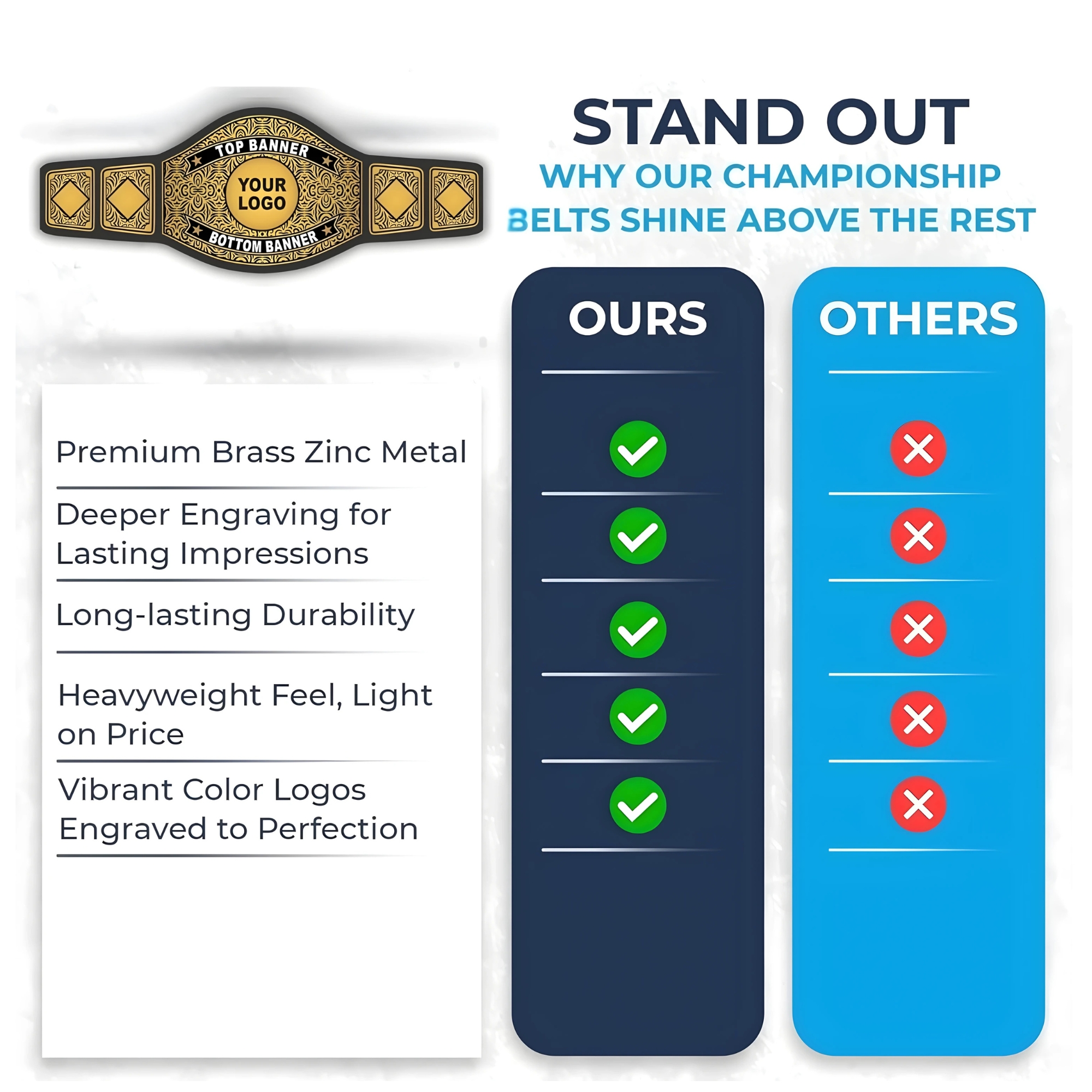 TOP BANNER
YOUR LOGO
BOTTOM BANNER

STAND OUT
WHY OUR CHAMPIONSHIP BELTS SHINE ABOVE THE REST

| | OURS | OTHERS |
|---|---|---|
| Premium Brass Zinc Metal | ✓ | ✗ |
| Deeper Engraving for Lasting Impressions | ✓ | ✗ |
| Long-lasting Durability | ✓ | ✗ |
| Heavyweight Feel, Light on Price | ✓ | ✗ |
| Vibrant Color Logos Engraved to Perfection | ✓ | ✗ |